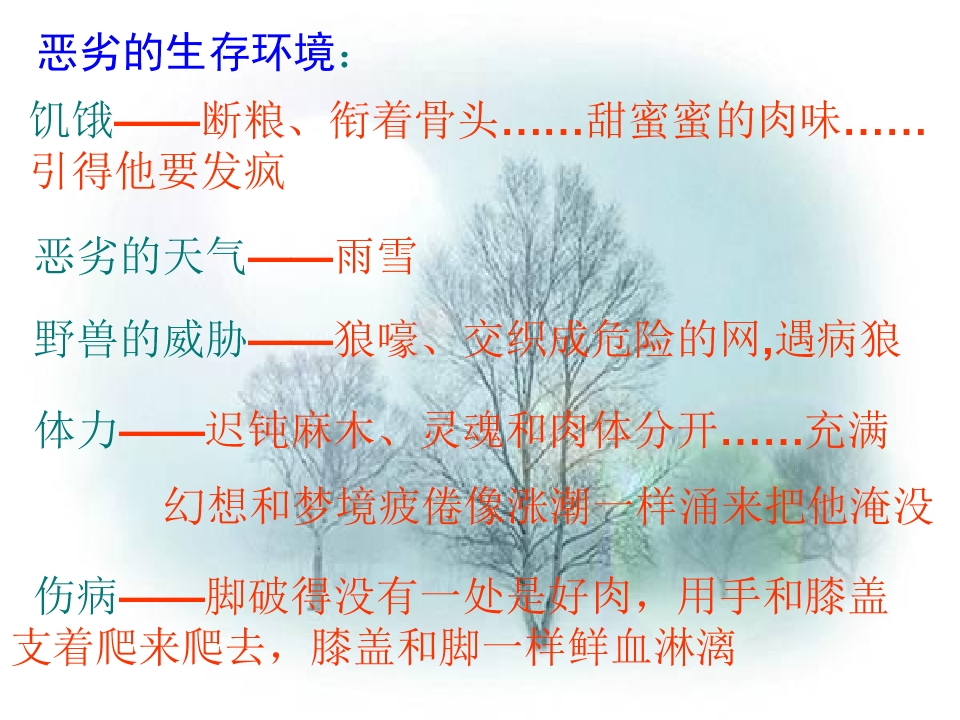 恶劣的生存环境：

饥饿——断粮、衔着骨头……甜蜜蜜的肉味……引得他要发疯

恶劣的天气——雨雪

野兽的威胁——狼嚎、交织成危险的网,遇病狼

体力——迟钝麻木、灵魂和肉体分开……充满幻想和梦境疲倦像涨潮一样涌来把他淹没

伤病——脚破得没有一处是好肉，用手和膝盖支着爬来爬去，膝盖和脚一样鲜血淋漓